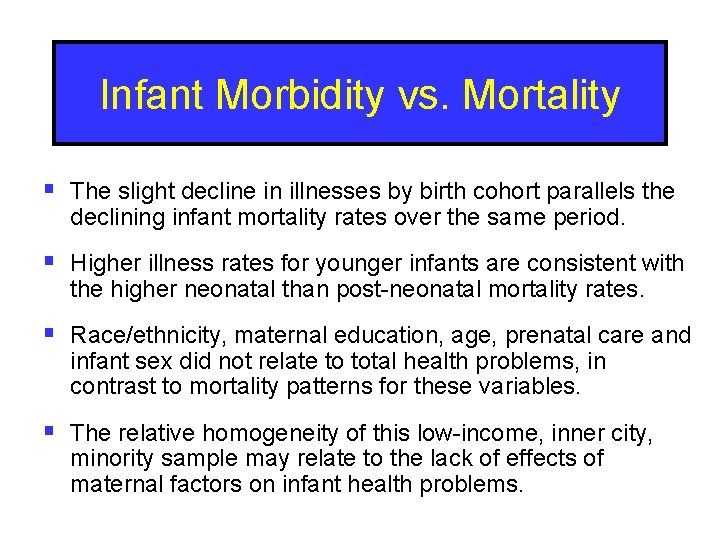 Infant Morbidity vs. Mortality

▪ The slight decline in illnesses by birth cohort parallels the declining infant mortality rates over the same period.

▪ Higher illness rates for younger infants are consistent with the higher neonatal than post-neonatal mortality rates.

▪ Race/ethnicity, maternal education, age, prenatal care and infant sex did not relate to total health problems, in contrast to mortality patterns for these variables.

▪ The relative homogeneity of this low-income, inner city, minority sample may relate to the lack of effects of maternal factors on infant health problems.